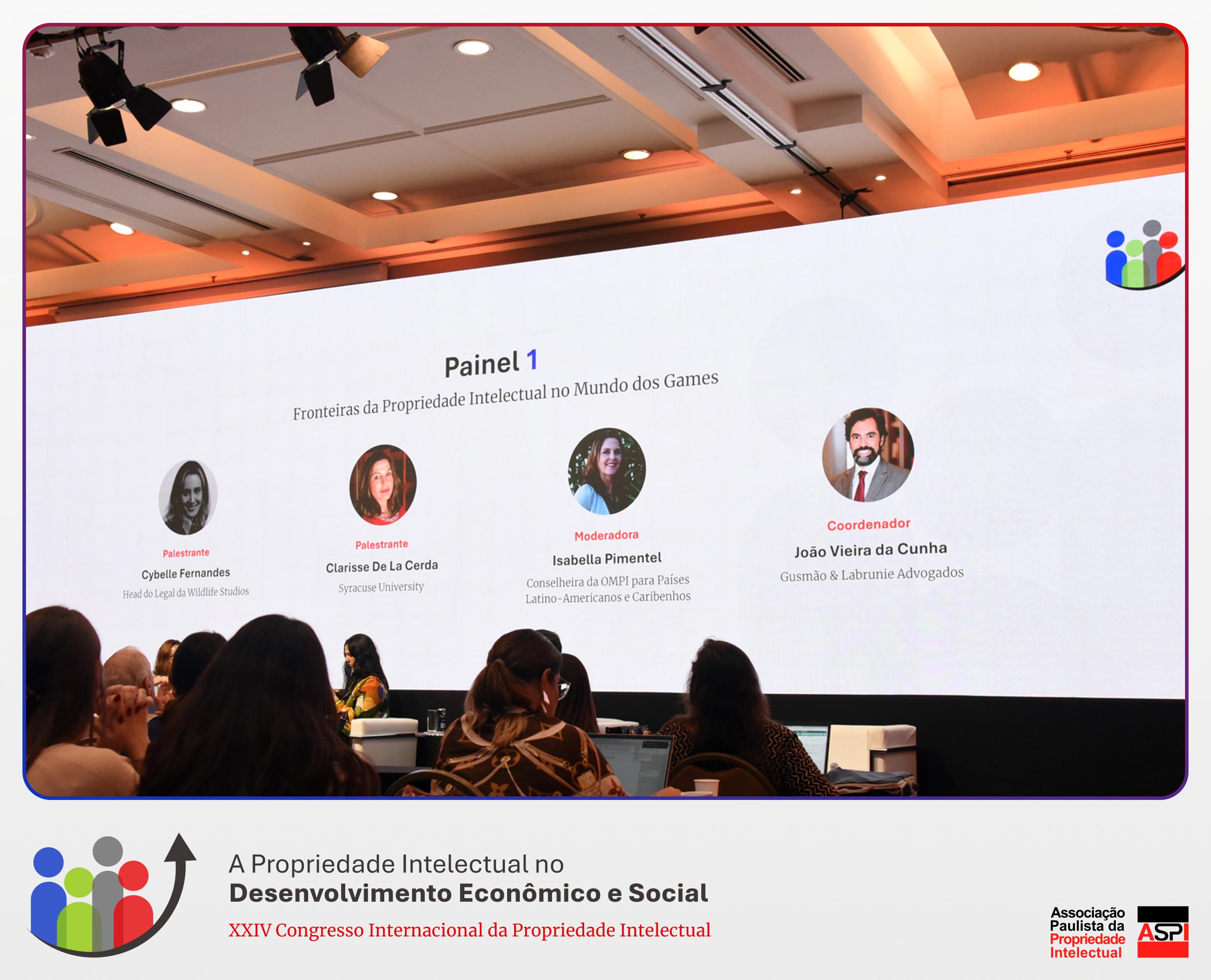 Painel 1

Fronteiras da Propriedade Intelectual no Mundo dos Games

Palestrante
Cybelle Fernandes
Head do Legal da Wildlife Studios

Palestrante
Clarisse De La Cerda
Syracuse University

Moderadora
Isabella Pimentel
Conselheira da OMPI para Países Latino-Americanos e Caribenhos

Coordenador
João Vieira da Cunha
Gusmão & Labrunie Advogados

A Propriedade Intelectual no
Desenvolvimento Econômico e Social
XXIV Congresso Internacional da Propriedade Intelectual

Associação Paulista da Propriedade Intelectual
ASPI